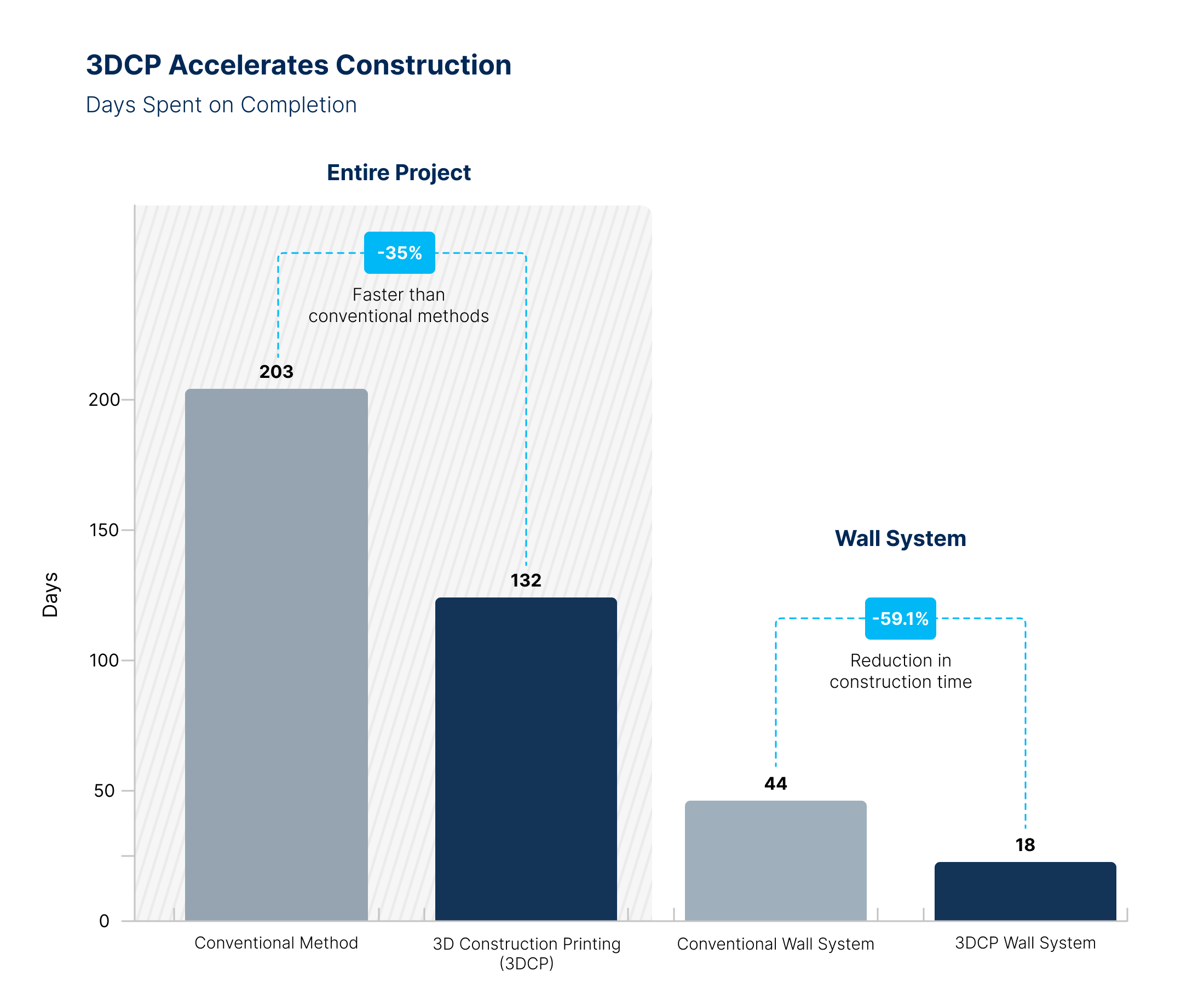 3DCP Accelerates Construction

Days Spent on Completion

Entire Project

-35%

Faster than conventional methods

203

132

Wall System

-59.1%

Reduction in construction time

44

18

Days

200

150

100

50

0

Conventional Method

3D Construction Printing (3DCP)

Conventional Wall System

3DCP Wall System